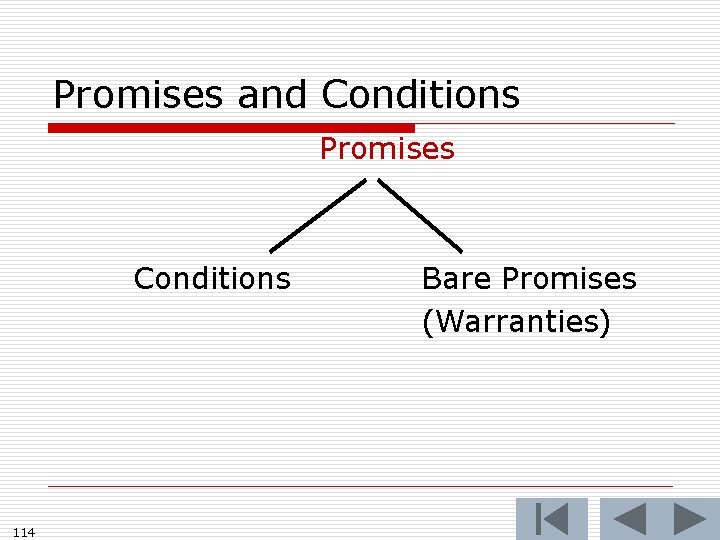 Promises and Conditions

Promises

Conditions

Bare Promises (Warranties)

114